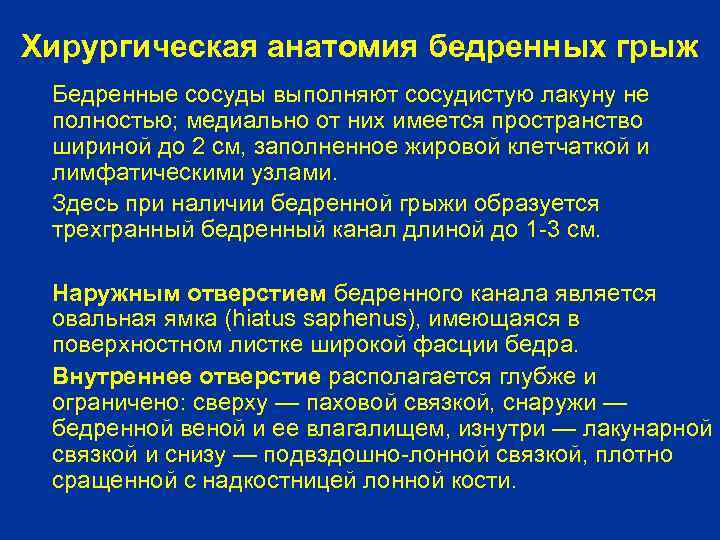 Хирургическая анатомия бедренных грыж

Бедренные сосуды выполняют сосудистую лакуну не полностью; медиально от них имеется пространство шириной до 2 см, заполненное жировой клетчаткой и лимфатическими узлами.

Здесь при наличии бедренной грыжи образуется трехгранный бедренный канал длиной до 1-3 см.

Наружным отверстием бедренного канала является овальная ямка (hiatus saphenus), имеющаяся в поверхностном листке широкой фасции бедра.

Внутреннее отверстие располагается глубже и ограничено: сверху — паховой связкой, снаружи — бедренной веной и ее влагалищем, изнутри — лакунарной связкой и снизу — подвздошно-лонной связкой, плотно сращенной с надкостницей лонной кости.